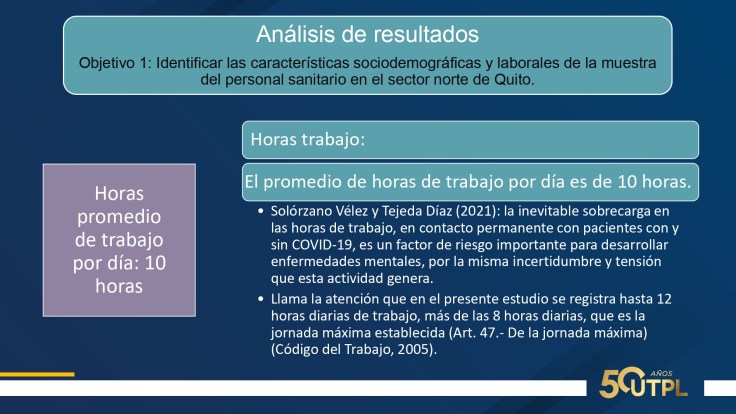 Análisis de resultados

Objetivo 1: Identificar las características sociodemográficas y laborales de la muestra del personal sanitario en el sector norte de Quito.

Horas promedio de trabajo por día: 10 horas

Horas trabajo:

El promedio de horas de trabajo por día es de 10 horas.

• Solórzano Vélez y Tejeda Díaz (2021): la inevitable sobrecarga en las horas de trabajo, en contacto permanente con pacientes con y sin COVID-19, es un factor de riesgo importante para desarrollar enfermedades mentales, por la misma incertidumbre y tensión que esta actividad genera.

• Llama la atención que en el presente estudio se registra hasta 12 horas diarias de trabajo, más de las 8 horas diarias, que es la jornada máxima establecida (Art. 47.- De la jornada máxima) (Código del Trabajo, 2005).

50 AÑOS UTPL